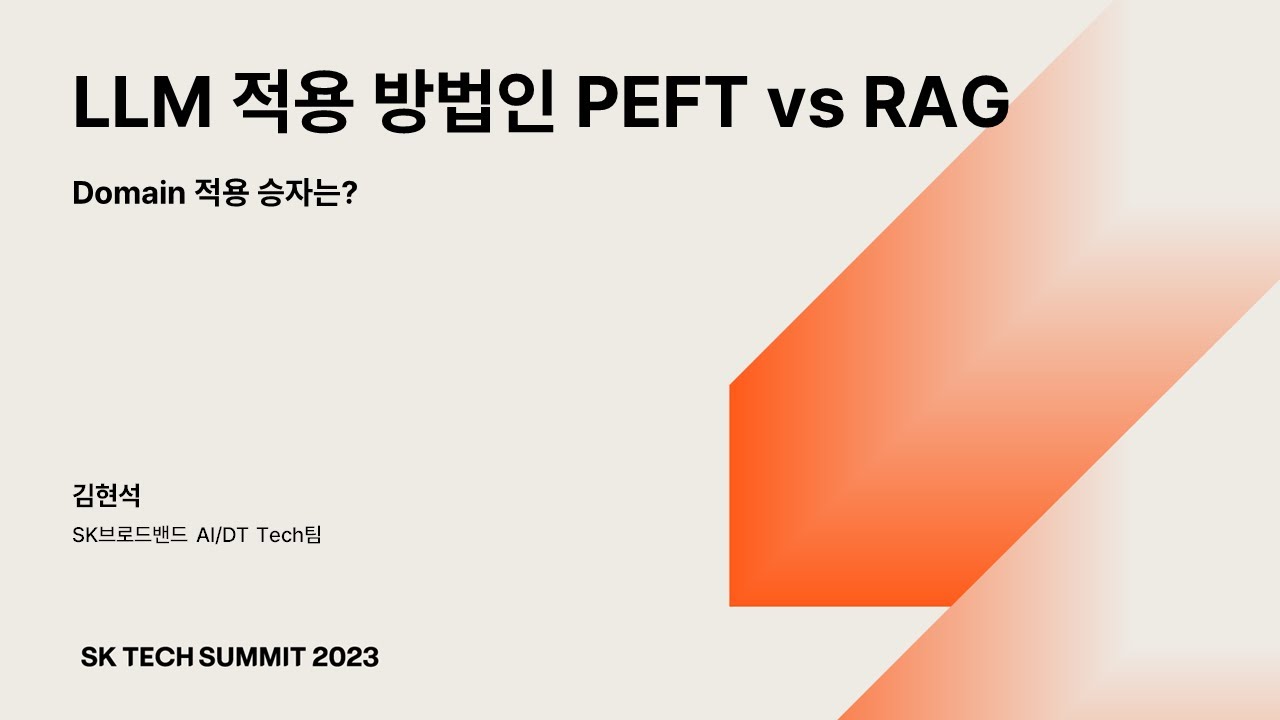 LLM 적용 방법인 PEFT vs RAG

Domain 적용 승자는?

김현석

SK브로드밴드 AI/DT Tech팀

SK TECH SUMMIT 2023